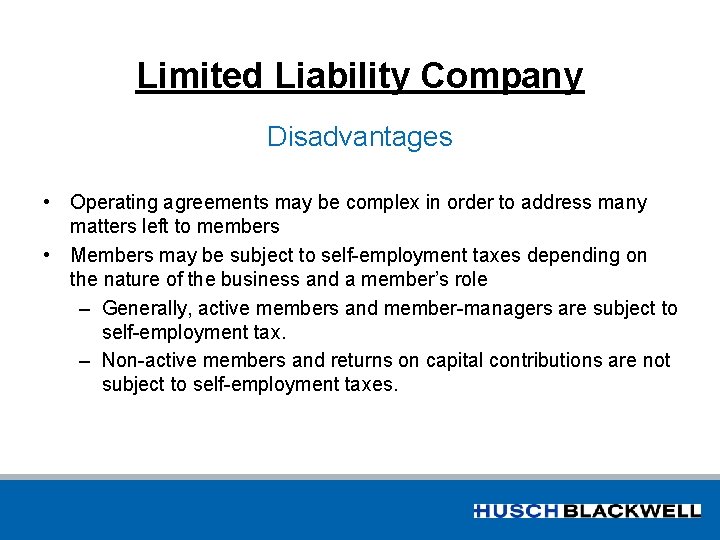 Limited Liability Company

Disadvantages

• Operating agreements may be complex in order to address many matters left to members

• Members may be subject to self-employment taxes depending on the nature of the business and a member's role

– Generally, active members and member-managers are subject to self-employment tax.

– Non-active members and returns on capital contributions are not subject to self-employment taxes.

HUSCH BLACKWELL